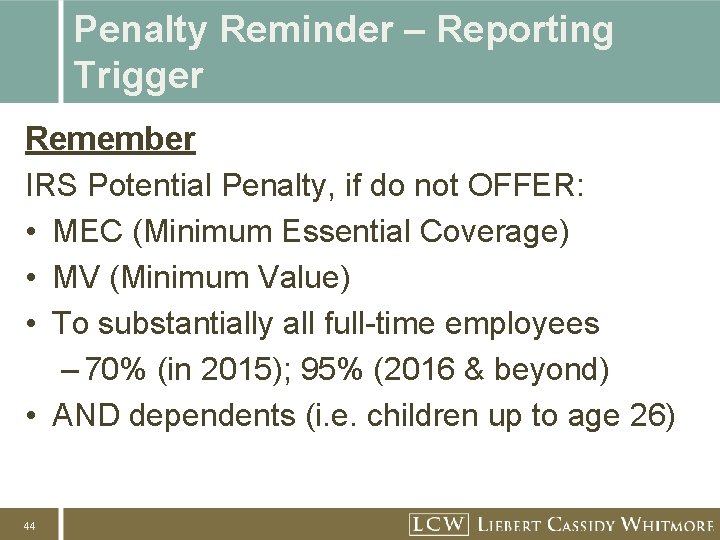 Penalty Reminder – Reporting Trigger

Remember

IRS Potential Penalty, if do not OFFER:

• MEC (Minimum Essential Coverage)
• MV (Minimum Value)
• To substantially all full-time employees
– 70% (in 2015); 95% (2016 & beyond)
• AND dependents (i.e. children up to age 26)

44

LCW LIEBERT CASSIDY WHITMORE